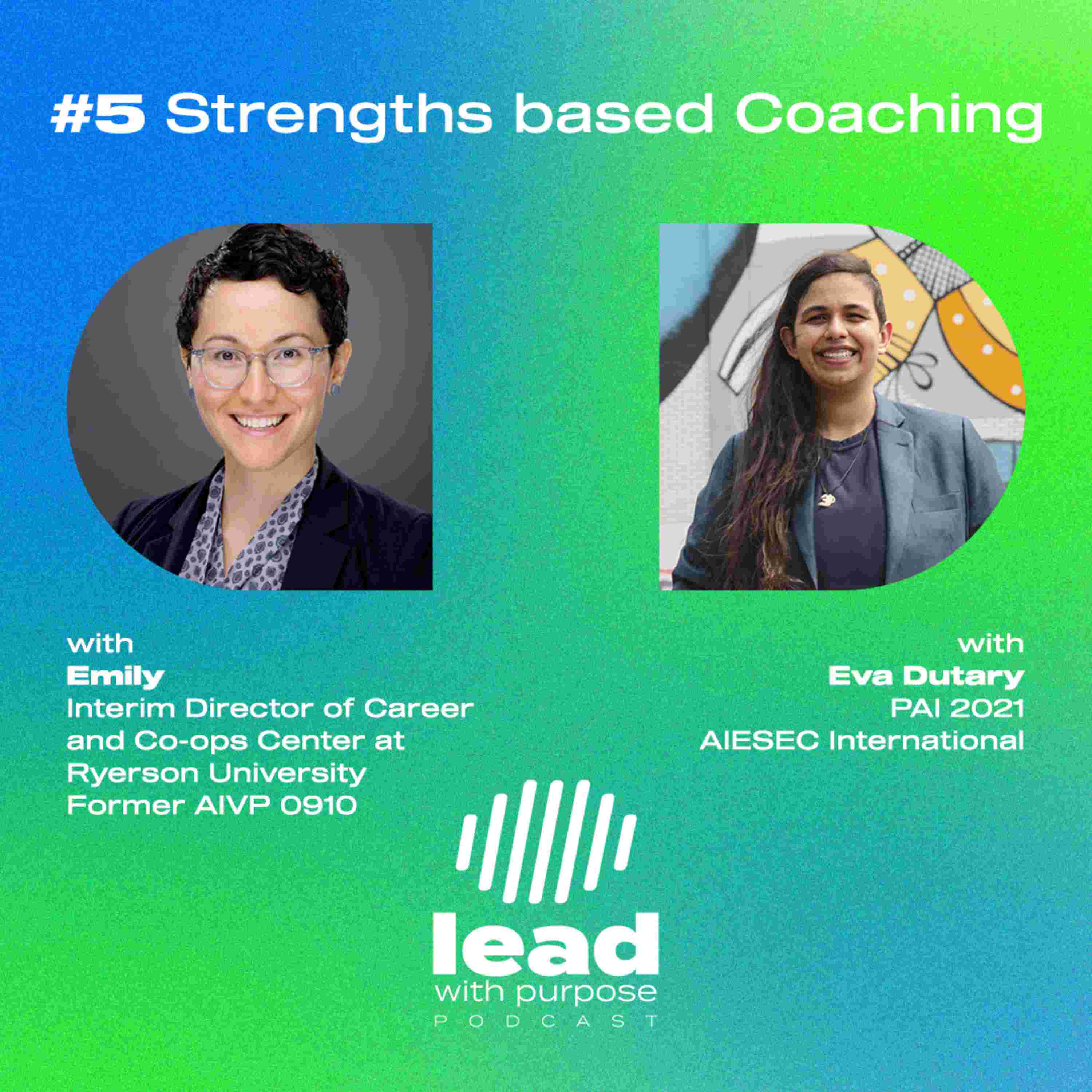 #5 Strengths based Coaching

with
Emily
Interim Director of Career and Co-ops Center at Ryerson University
Former AIVP 0910

with
Eva Dutary
PAI 2021
AIESEC International

lead
with purpose
PODCAST